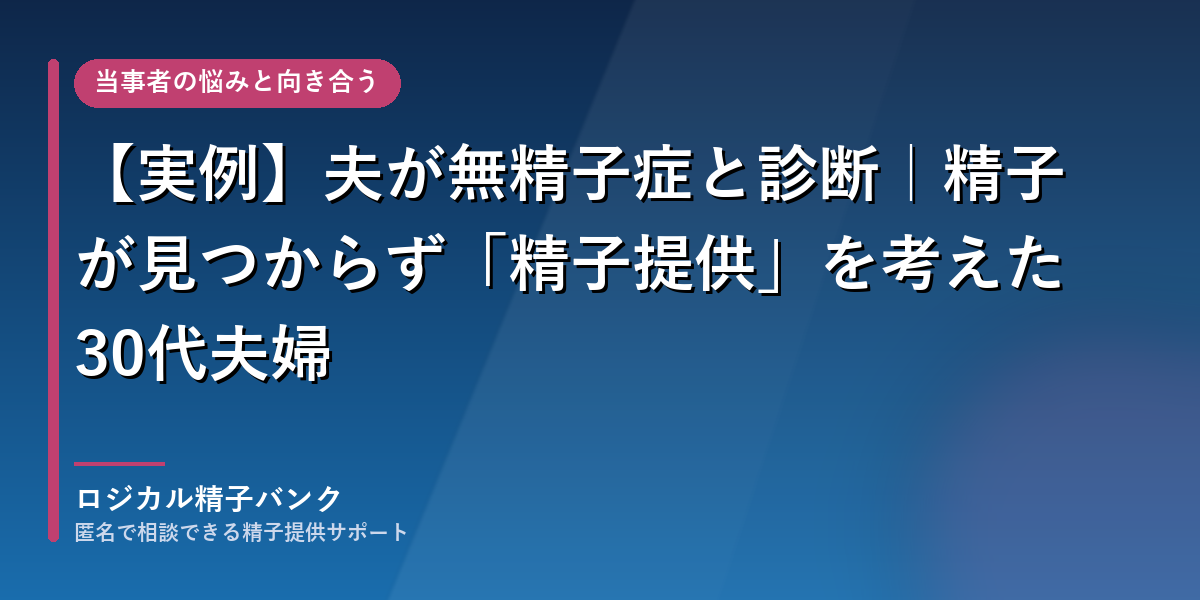 当事者の悩みと向き合う

【実例】夫が無精子症と診断｜精子が見つからず「精子提供」を考えた30代夫婦

ロジカル精子バンク
匿名で相談できる精子提供サポート